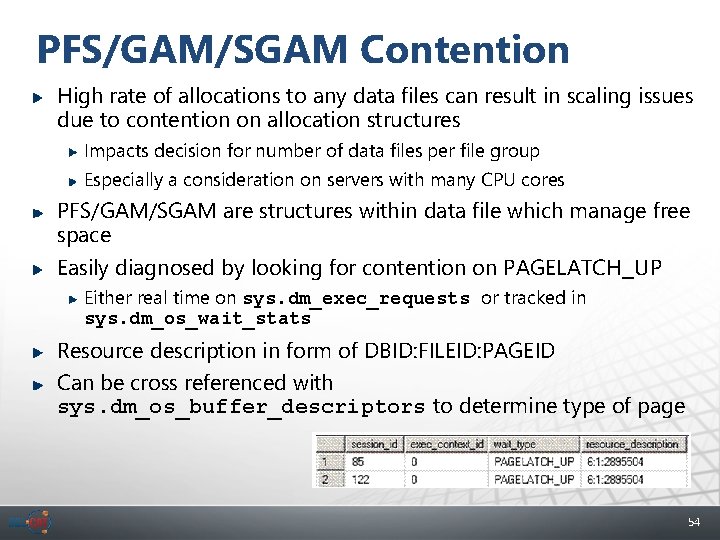 PFS/GAM/SGAM Contention

High rate of allocations to any data files can result in scaling issues due to contention on allocation structures

Impacts decision for number of data files per file group

Especially a consideration on servers with many CPU cores

PFS/GAM/SGAM are structures within data file which manage free space

Easily diagnosed by looking for contention on PAGELATCH_UP

Either real time on sys.dm_exec_requests or tracked in sys.dm_os_wait_stats

Resource description in form of DBID:FILEID:PAGEID

Can be cross referenced with sys.dm_os_buffer_descriptors to determine type of page

| | session_id | exec_context_id | wait_type | resource_description |
|---|---|---|---|---|
| 1 | 85 | 0 | PAGELATCH_UP | 6:1:2895504 |
| 2 | 122 | 0 | PAGELATCH_UP | 6:1:2895504 |

54